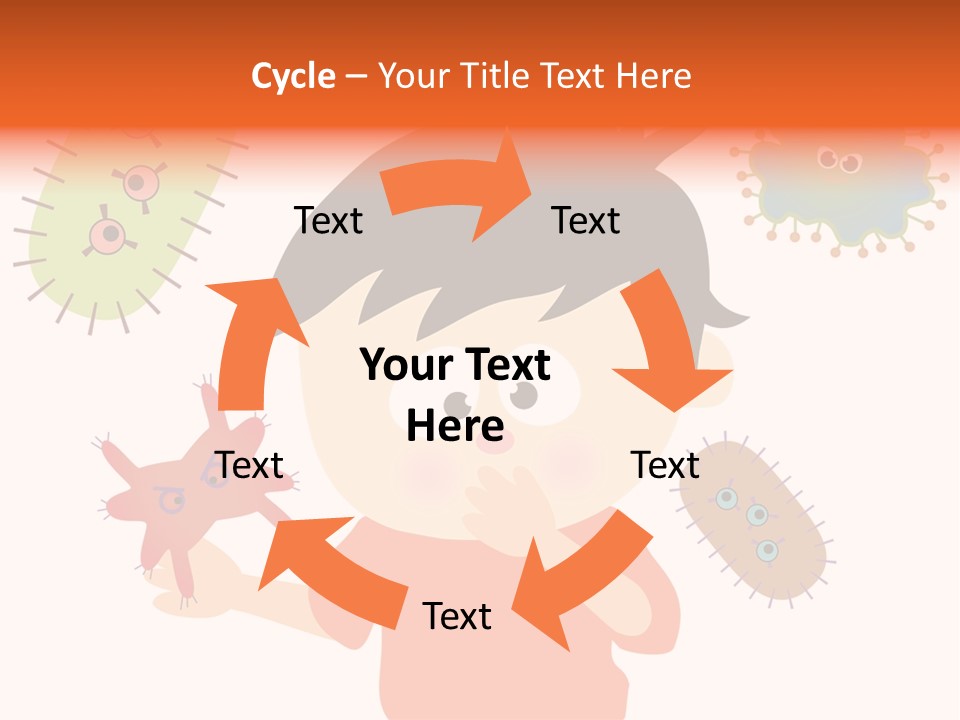 Cycle – Your Title Text Here

Text

Text

Your Text Here

Text

Text

Text